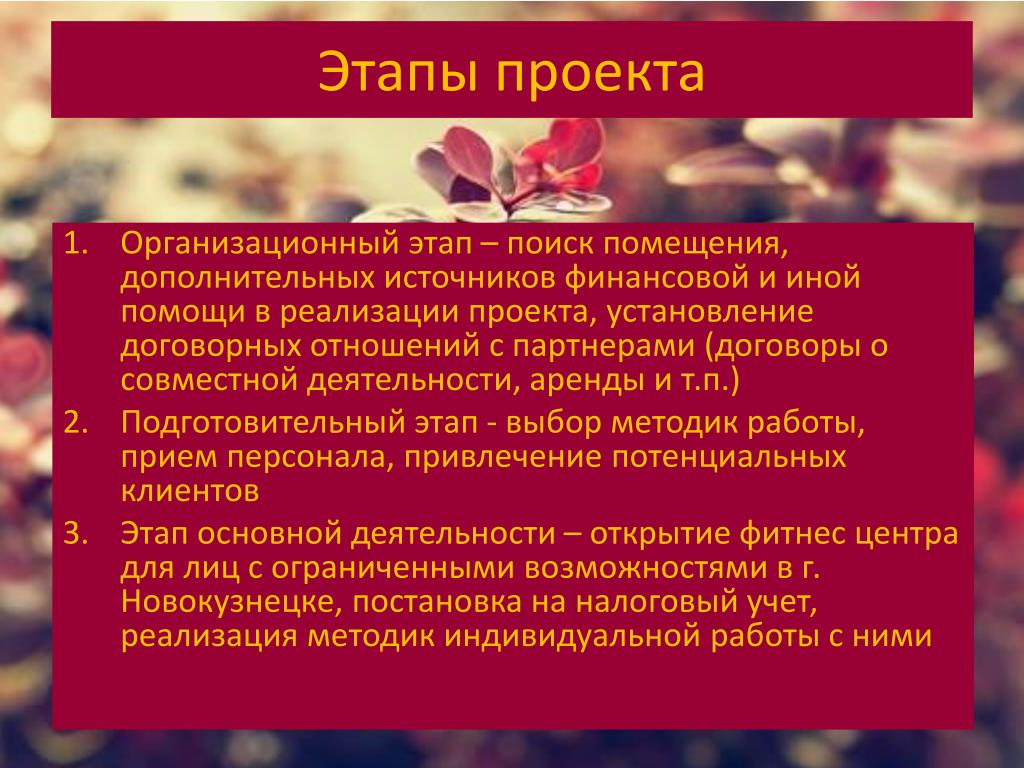 Этапы проекта

1. Организационный этап – поиск помещения, дополнительных источников финансовой и иной помощи в реализации проекта, установление договорных отношений с партнерами (договоры о совместной деятельности, аренды и т.п.)
2. Подготовительный этап - выбор методик работы, прием персонала, привлечение потенциальных клиентов
3. Этап основной деятельности – открытие фитнес центра для лиц с ограниченными возможностями в г. Новокузнецке, постановка на налоговый учет, реализация методик индивидуальной работы с ними